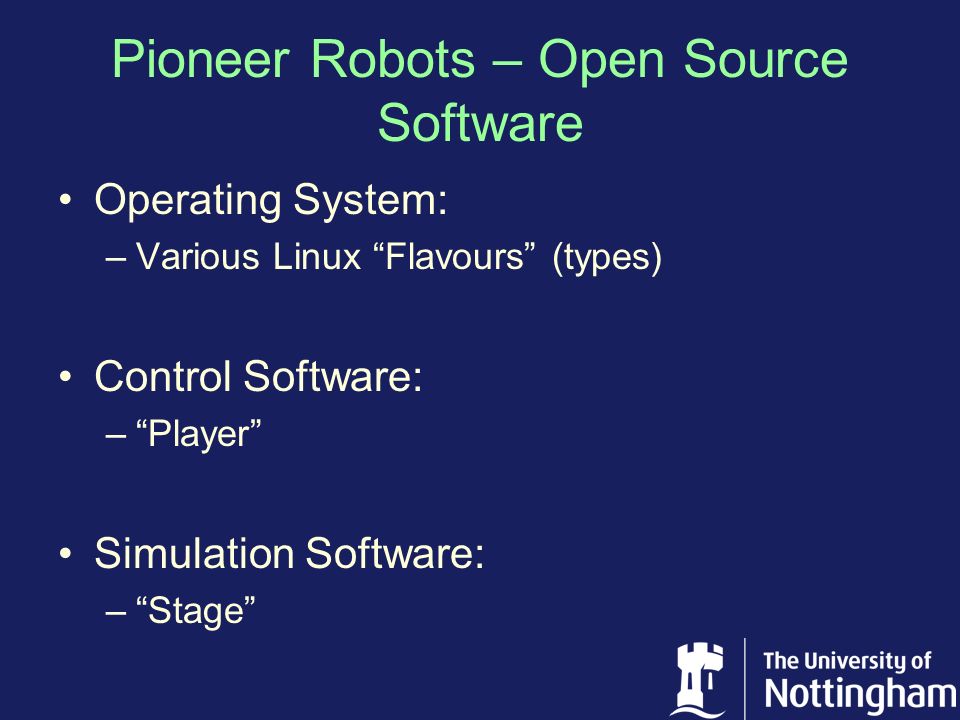 Pioneer Robots – Open Source Software

• Operating System:
– Various Linux “Flavours” (types)

• Control Software:
– “Player”

• Simulation Software:
– “Stage”

The University of Nottingham